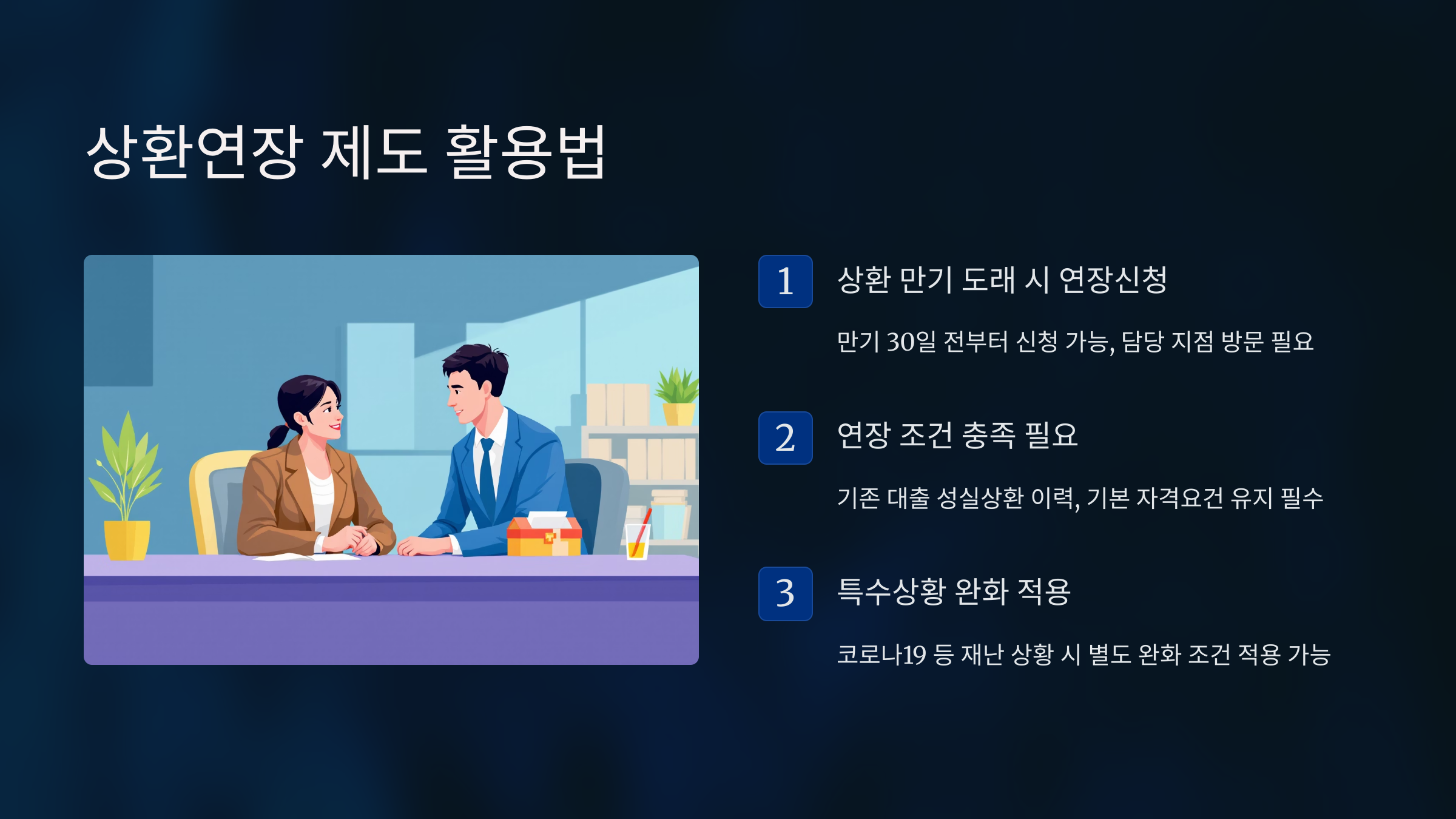 상환연장 제도 활용법

1

상환 만기 도래 시 연장신청

만기 30일 전부터 신청 가능, 담당 지점 방문 필요

2

연장 조건 충족 필요

기존 대출 성실상환 이력, 기본 자격요건 유지 필수

3

특수상황 완화 적용

코로나19 등 재난 상황 시 별도 완화 조건 적용 가능